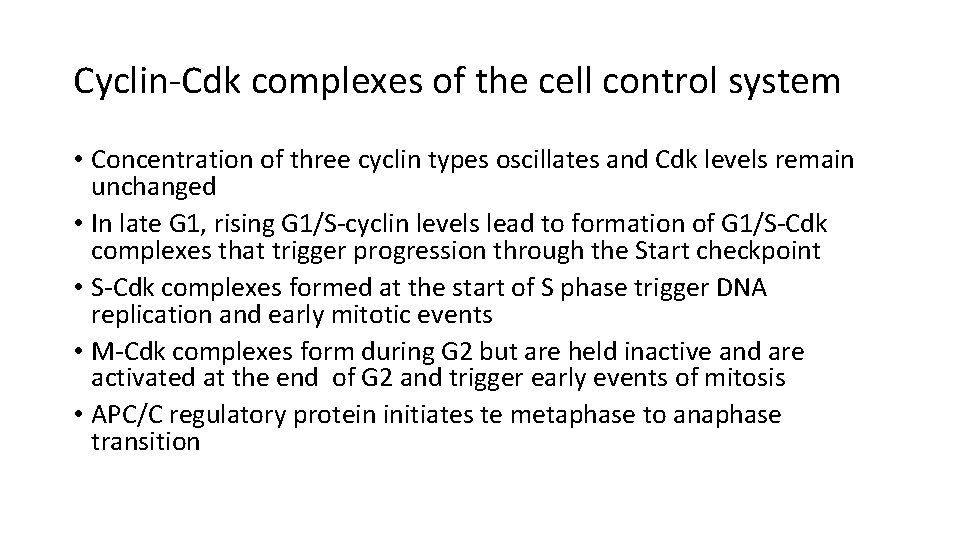 Cyclin-Cdk complexes of the cell control system

• Concentration of three cyclin types oscillates and Cdk levels remain unchanged
• In late G1, rising G1/S-cyclin levels lead to formation of G1/S-Cdk complexes that trigger progression through the Start checkpoint
• S-Cdk complexes formed at the start of S phase trigger DNA replication and early mitotic events
• M-Cdk complexes form during G2 but are held inactive and are activated at the end of G2 and trigger early events of mitosis
• APC/C regulatory protein initiates te metaphase to anaphase transition